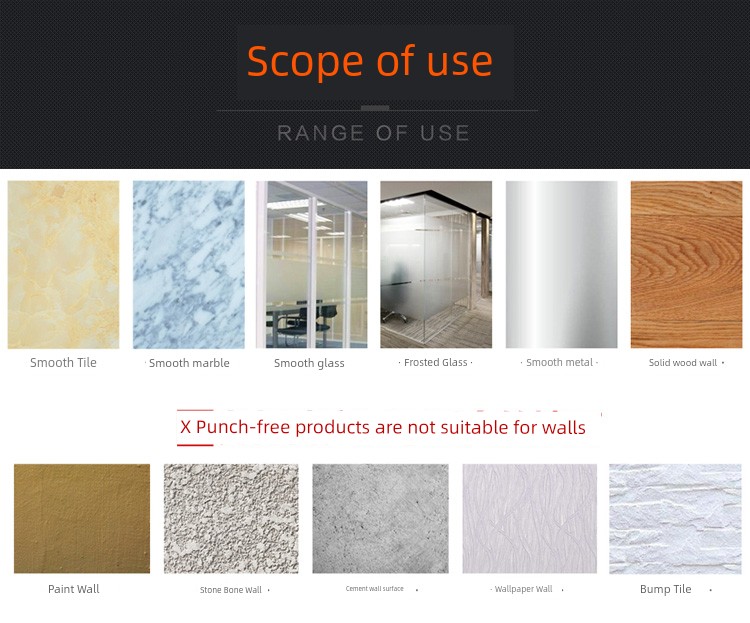 Scope of use

RANGE OF USE

Smooth Tile

· Smooth marble

Smooth glass

· Frosted Glass ·

· Smooth metal ·

Solid wood wall ·

X Punch-free products are not suitable for walls

Paint Wall

Stone Bone Wall ·

Cement wall surface ·

· Wallpaper Wall ·

Bump Tile ·